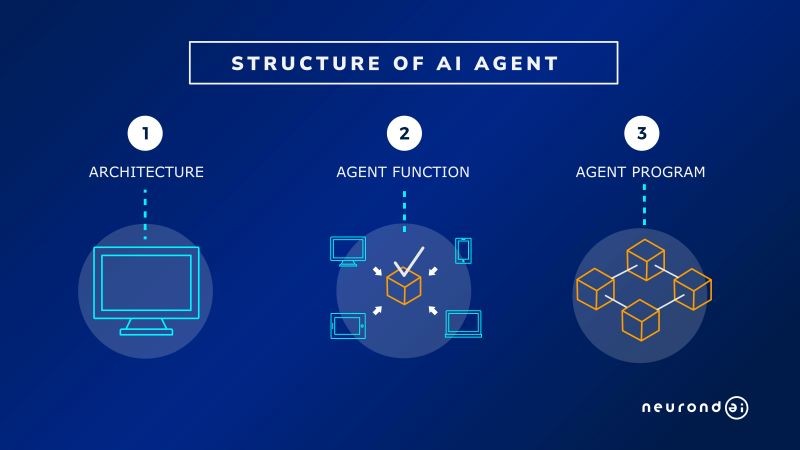 STRUCTURE OF AI AGENT

1
ARCHITECTURE

2
AGENT FUNCTION

3
AGENT PROGRAM

neurond ai